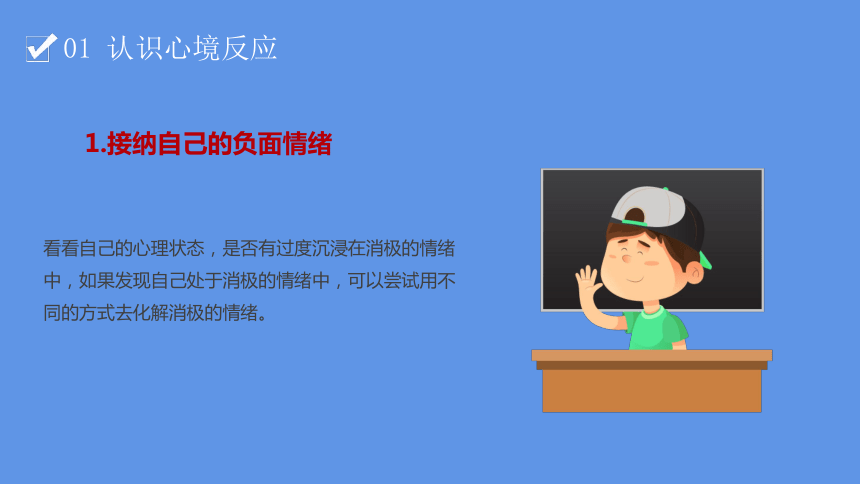 01 认识心境反应

1.接纳自己的负面情绪

看看自己的心理状态，是否有过度沉浸在消极的情绪中，如果发现自己处于消极的情绪中，可以尝试用不同的方式去化解消极的情绪。